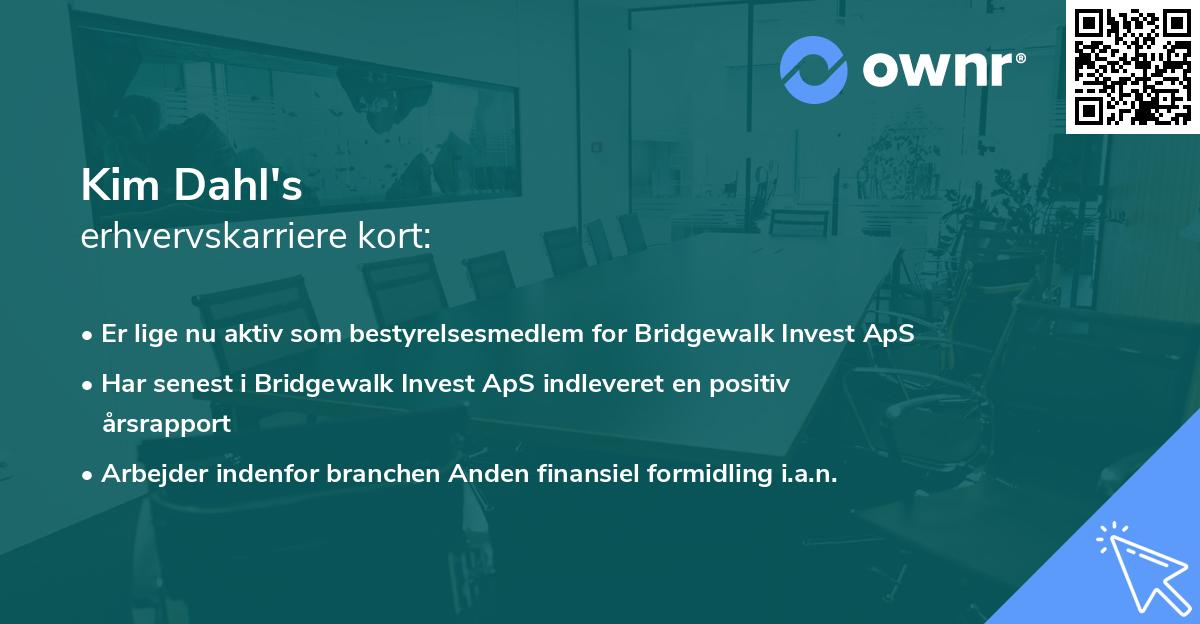 ownr®

Kim Dahl's
erhvervskarriere kort:

• Er lige nu aktiv som bestyrelsesmedlem for Bridgewalk Invest ApS
• Har senest i Bridgewalk Invest ApS indleveret en positiv årsrapport
• Arbejder indenfor branchen Anden finansiel formidling i.a.n.